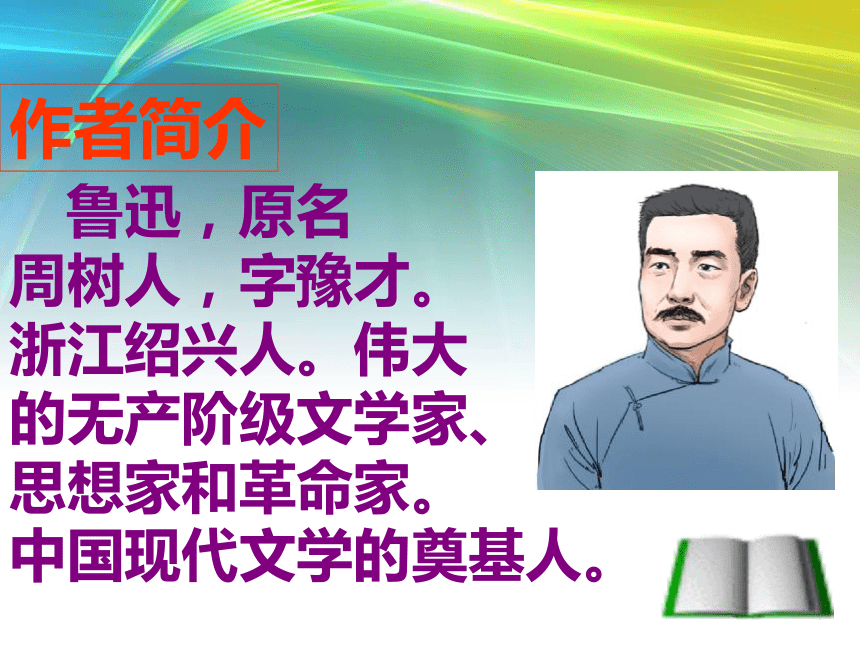 作者简介

鲁迅，原名周树人，字豫才。浙江绍兴人。伟大的无产阶级文学家、思想家和革命家。中国现代文学的奠基人。